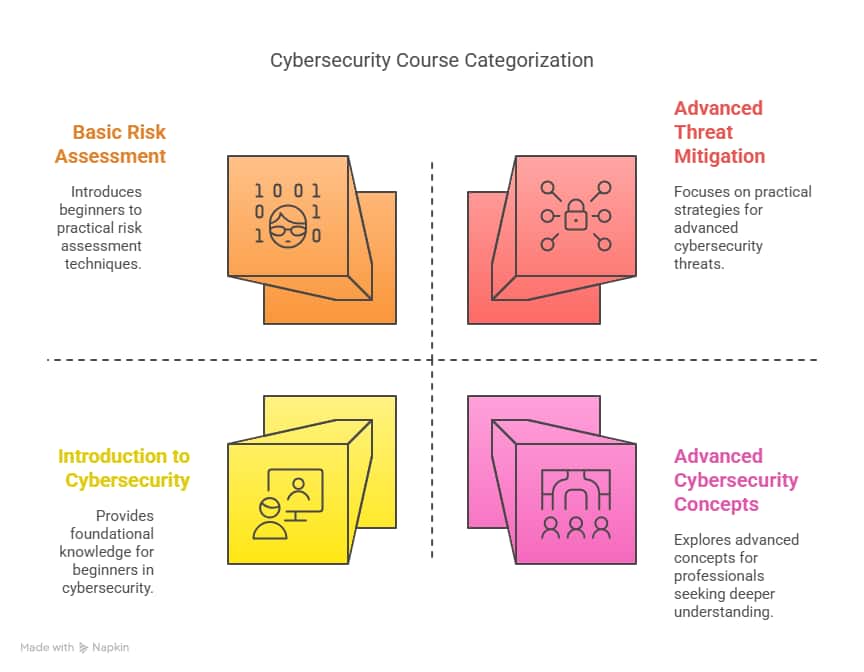 Cybersecurity Course Categorization

Basic Risk Assessment

Introduces beginners to practical risk assessment techniques.

1 0 0 1
0 1
1 0

Advanced Threat Mitigation

Focuses on practical strategies for advanced cybersecurity threats.

Introduction to Cybersecurity

Provides foundational knowledge for beginners in cybersecurity.

Advanced Cybersecurity Concepts

Explores advanced concepts for professionals seeking deeper understanding.

Made with Napkin